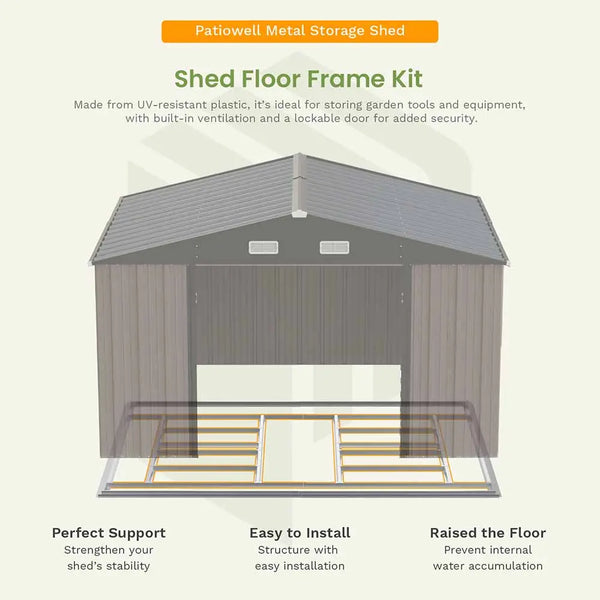 Patiowell Metal Storage Shed

Shed Floor Frame Kit

Made from UV-resistant plastic, it's ideal for storing garden tools and equipment, with built-in ventilation and a lockable door for added security.

Perfect Support
Strengthen your shed's stability

Easy to Install
Structure with easy installation

Raised the Floor
Prevent internal water accumulation